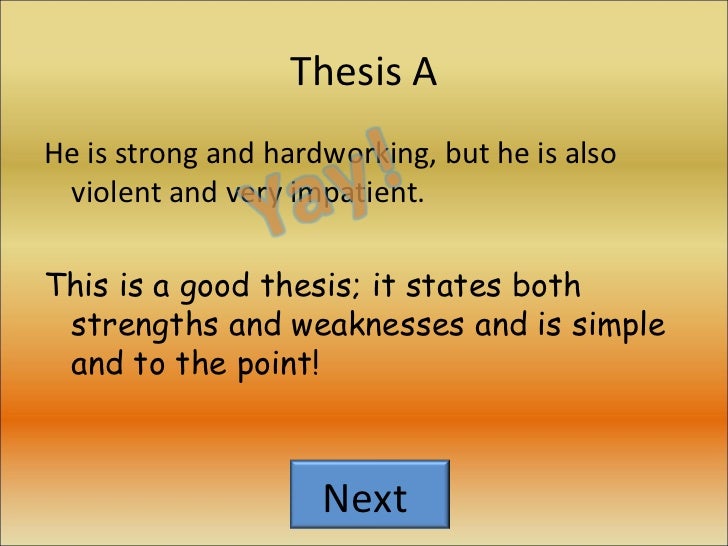 Thesis A

He is strong and hardworking, but he is also violent and very impatient.

Yay!

This is a good thesis; it states both strengths and weaknesses and is simple and to the point!

Next